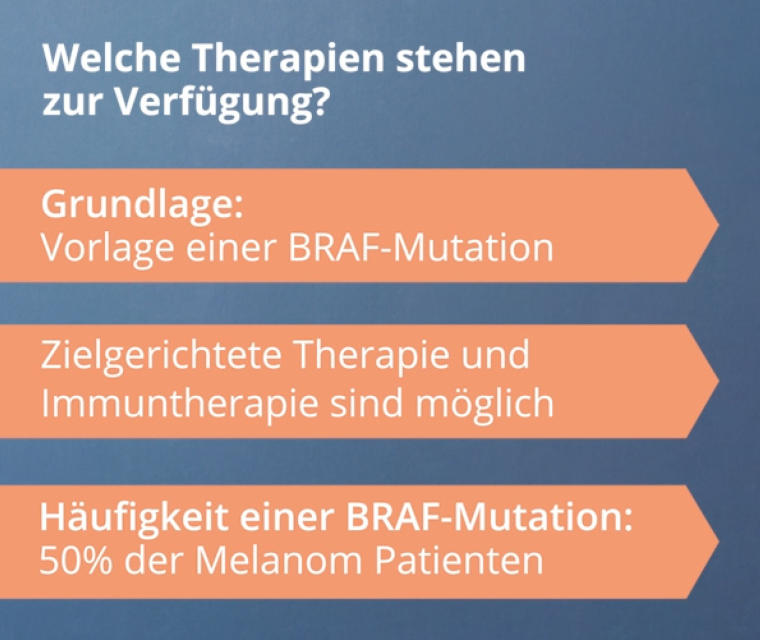 Welche Therapien stehen zur Verfügung?

Grundlage:
Vorlage einer BRAF-Mutation

Zielgerichtete Therapie und Immuntherapie sind möglich

Häufigkeit einer BRAF-Mutation:
50% der Melanom Patienten